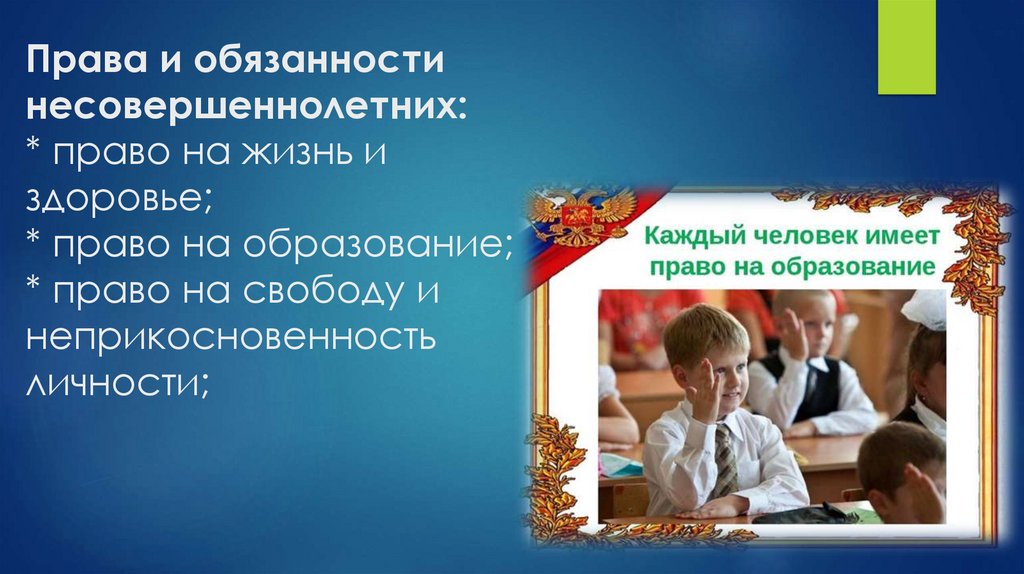 Права и обязанности несовершеннолетних:
* право на жизнь и здоровье;
* право на образование;
* право на свободу и неприкосновенность личности;

Каждый человек имеет право на образование